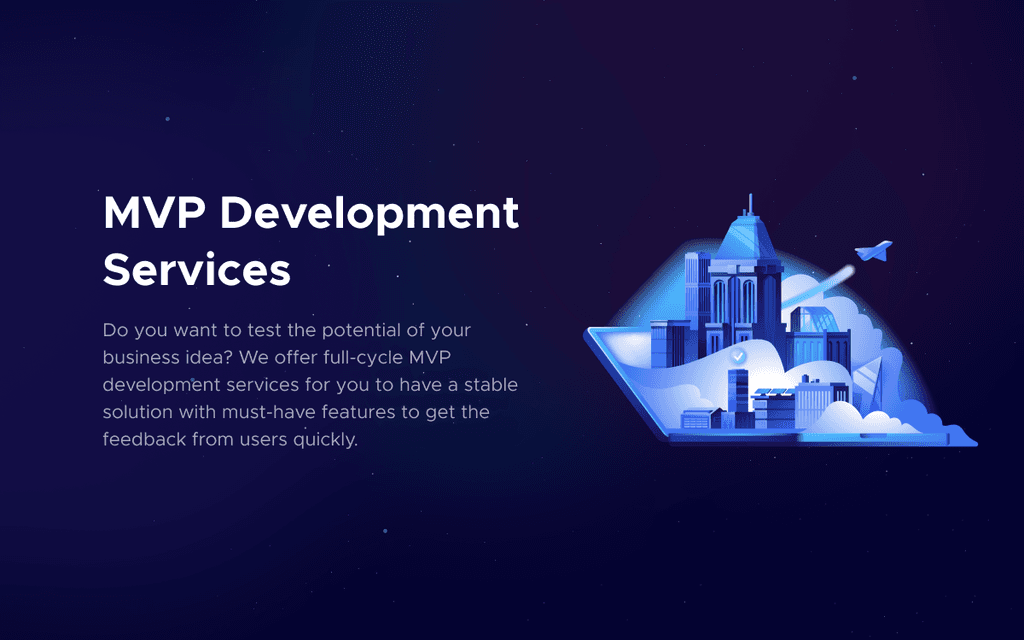 MVP Development Services

Do you want to test the potential of your business idea? We offer full-cycle MVP development services for you to have a stable solution with must-have features to get the feedback from users quickly.